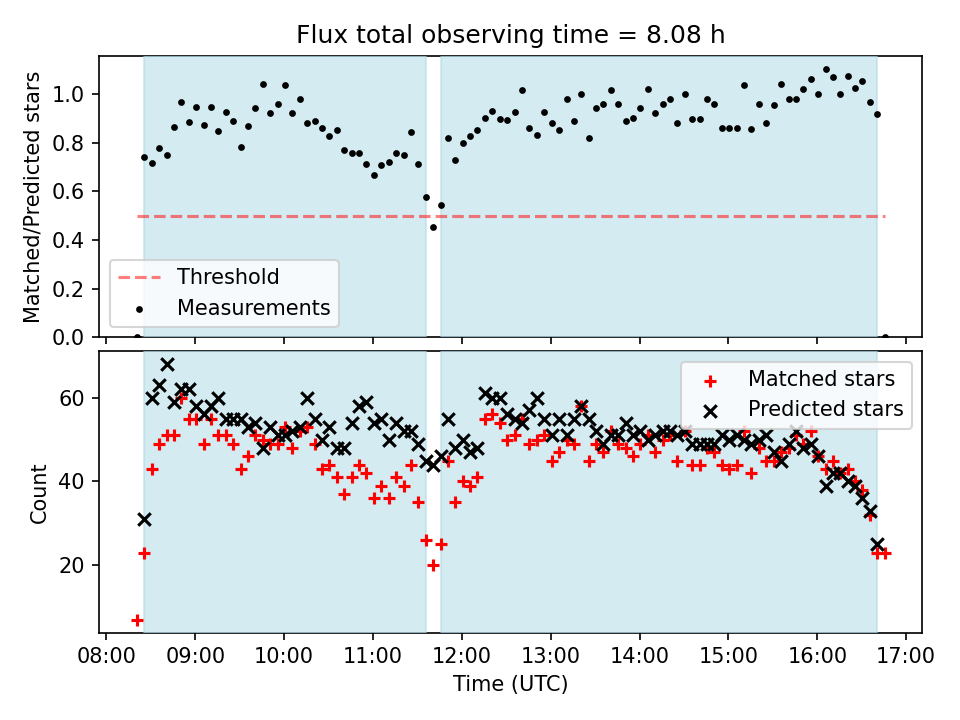 Flux total observing time = 8.08 h

Matched/Predicted stars

1.0
0.8
0.6
0.4
0.2
0.0

Threshold
Measurements

Count

60
40
20

Matched stars
Predicted stars

08:00 09:00 10:00 11:00 12:00 13:00 14:00 15:00 16:00 17:00

Time (UTC)